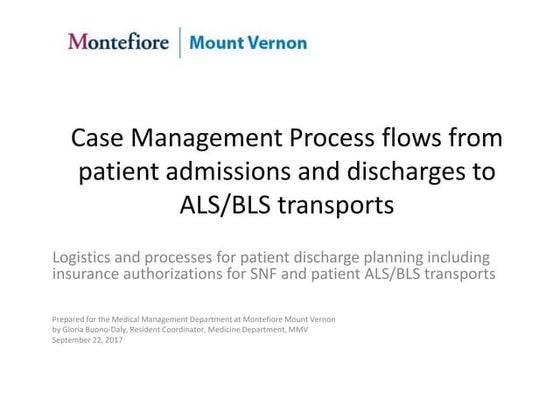 Montefiore | Mount Vernon

Case Management Process flows from patient admissions and discharges to ALS/BLS transports

Logistics and processes for patient discharge planning including insurance authorizations for SNF and patient ALS/BLS transports

Prepared for the Medical Management Department at Montefiore Mount Vernon
by Gloria Buono-Daly, Resident Coordinator, Medicine Department, MMV
September 22, 2017